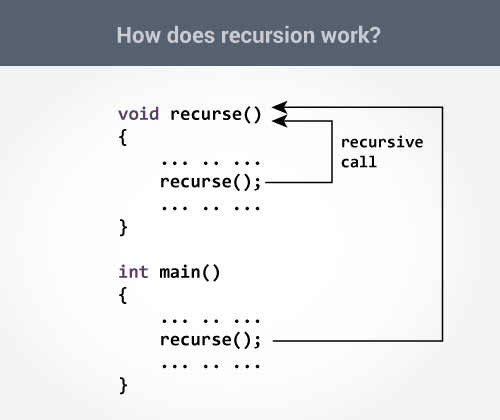 How does recursion work?

void recurse()
{
    ... .. ...
    recurse();
    ... .. ...
}

recursive call

int main()
{
    ... .. ...
    recurse();
    ... .. ...
}